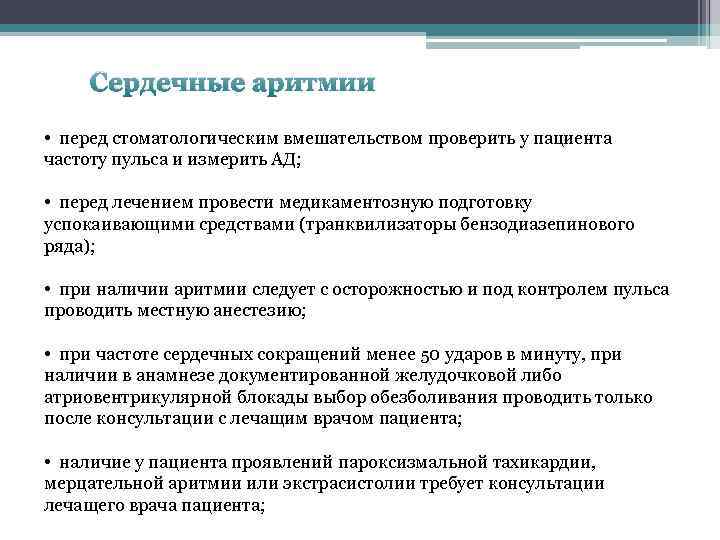 Сердечные аритмии

• перед стоматологическим вмешательством проверить у пациента частоту пульса и измерить АД;

• перед лечением провести медикаментозную подготовку успокаивающими средствами (транквилизаторы бензодиазепинового ряда);

• при наличии аритмии следует с осторожностью и под контролем пульса проводить местную анестезию;

• при частоте сердечных сокращений менее 50 ударов в минуту, при наличии в анамнезе документированной желудочковой либо атриовентрикулярной блокады выбор обезболивания проводить только после консультации с лечащим врачом пациента;

• наличие у пациента проявлений пароксизмальной тахикардии, мерцательной аритмии или экстрасистолии требует консультации лечащего врача пациента;